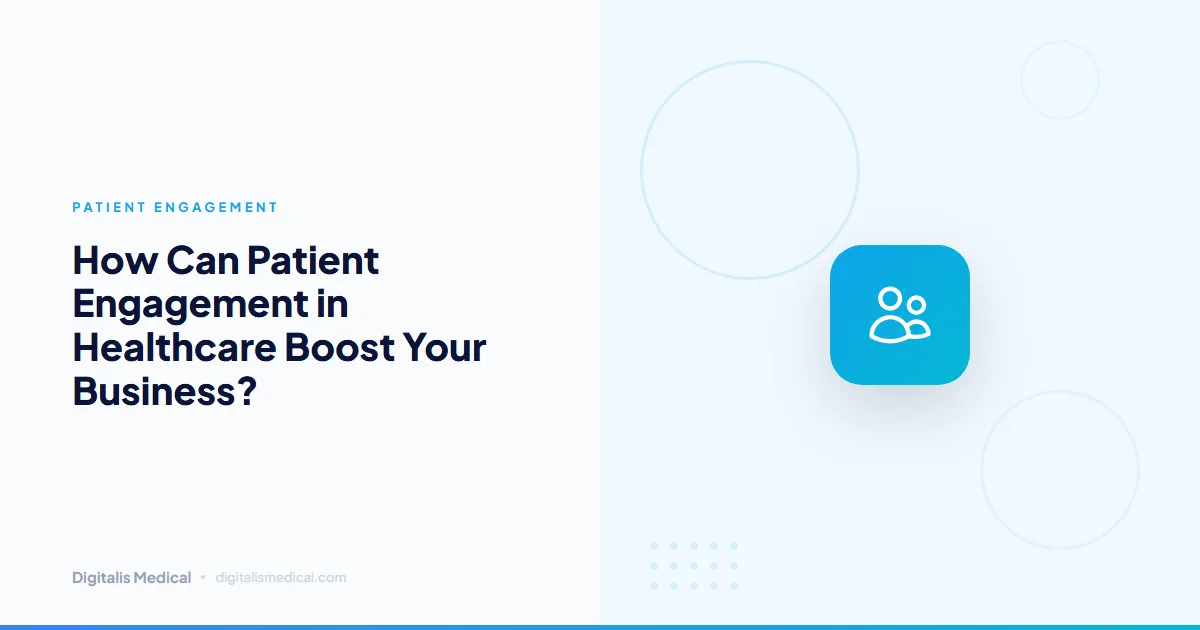 PATIENT ENGAGEMENT

How Can Patient Engagement in Healthcare Boost Your Business?

Digitalis Medical • digitalismedical.com